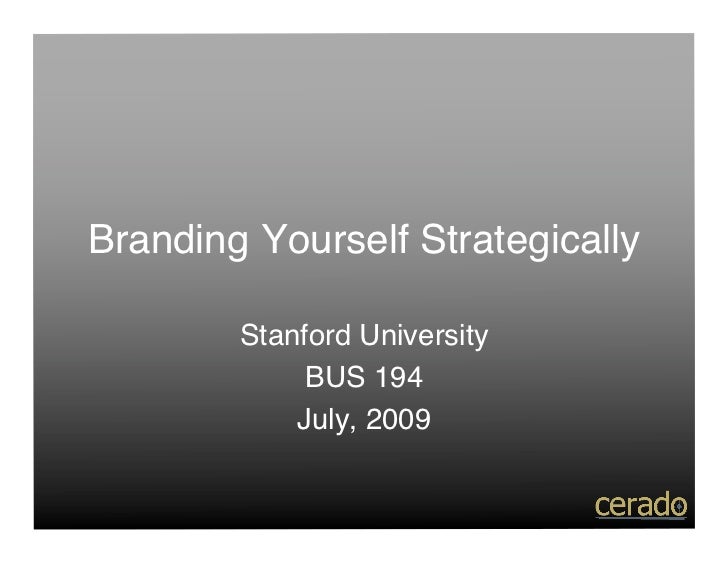 Branding Yourself Strategically

Stanford University
BUS 194
July, 2009

cerado